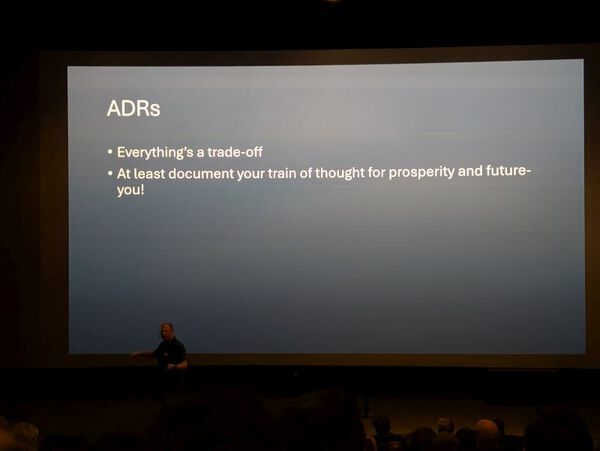 ADRs

• Everything's a trade-off
• At least document your train of thought for prosperity and future-you!